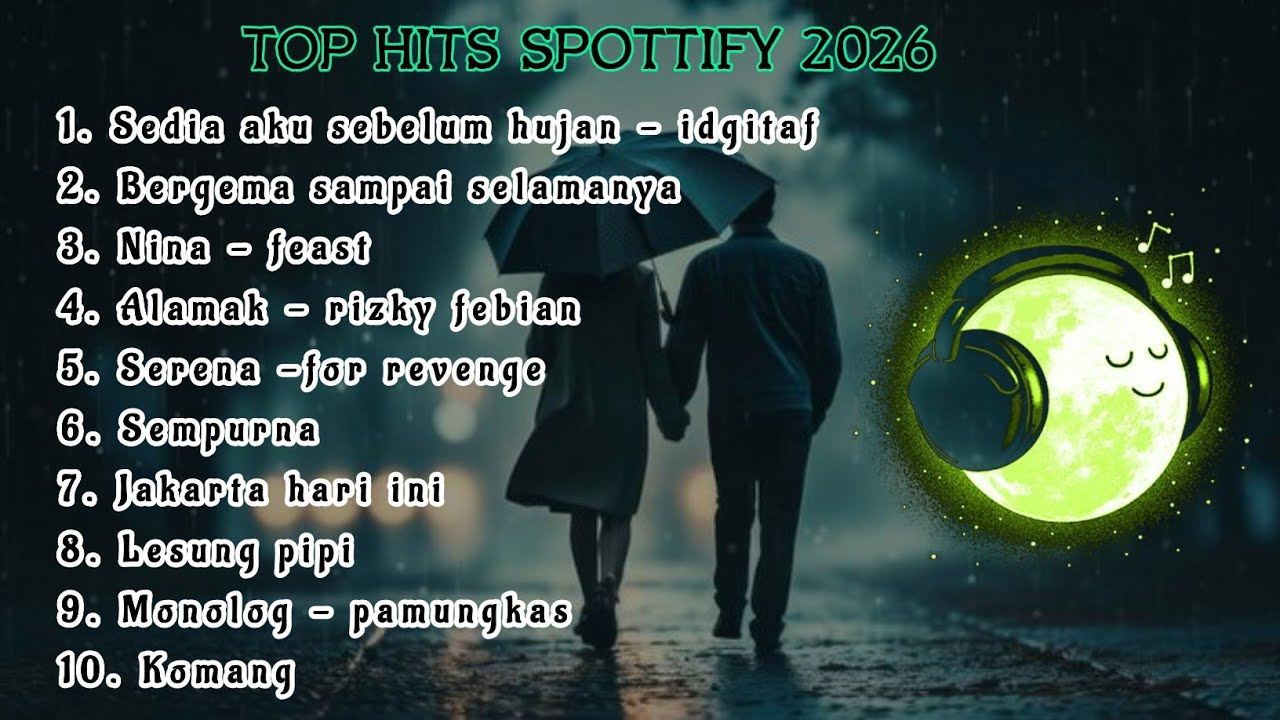 TOP HITS SPOTTIFY 2026

1. Sedia aku sebelum hujan - idgitaf
2. Bergema sampai selamanya
3. Nina - feast
4. Alamak - rizky febian
5. Serena -for revenge
6. Sempurna
7. Jakarta hari ini
8. Lesung pipi
9. Monolog - pamungkas
10. Komang